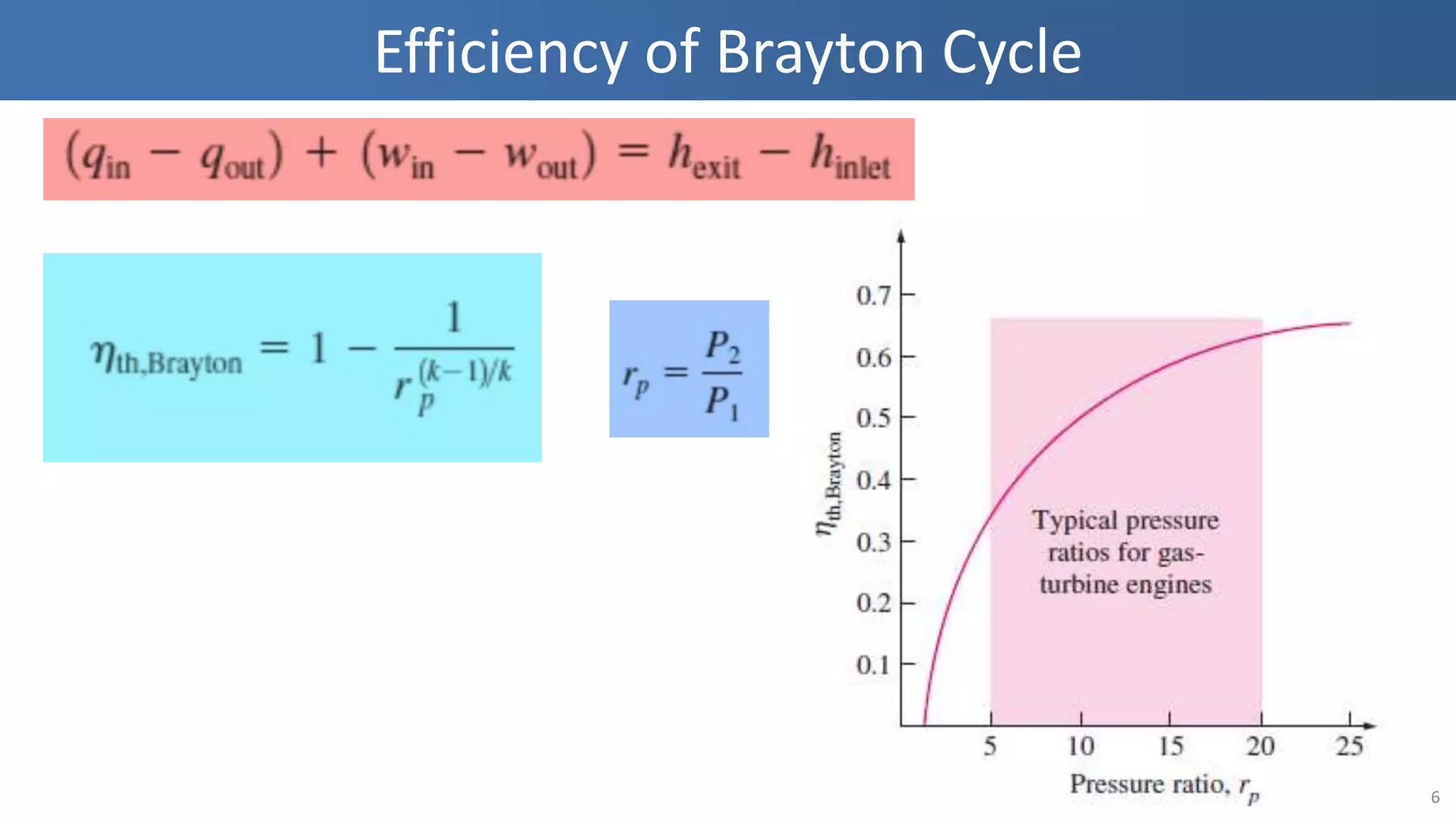 Efficiency of Brayton Cycle

$(q_{in} - q_{out}) + (w_{in} - w_{out}) = h_{exit} - h_{inlet}$

$\eta_{th,Brayton} = 1 - \frac{1}{r_p^{(k-1)/k}}$

$r_p = \frac{P_2}{P_1}$

$\eta_{th,Brayton}$

0.7
0.6
0.5
0.4
0.3
0.2
0.1

Typical pressure ratios for gas-turbine engines

5
10
15
20
25

Pressure ratio, $r_p$

6